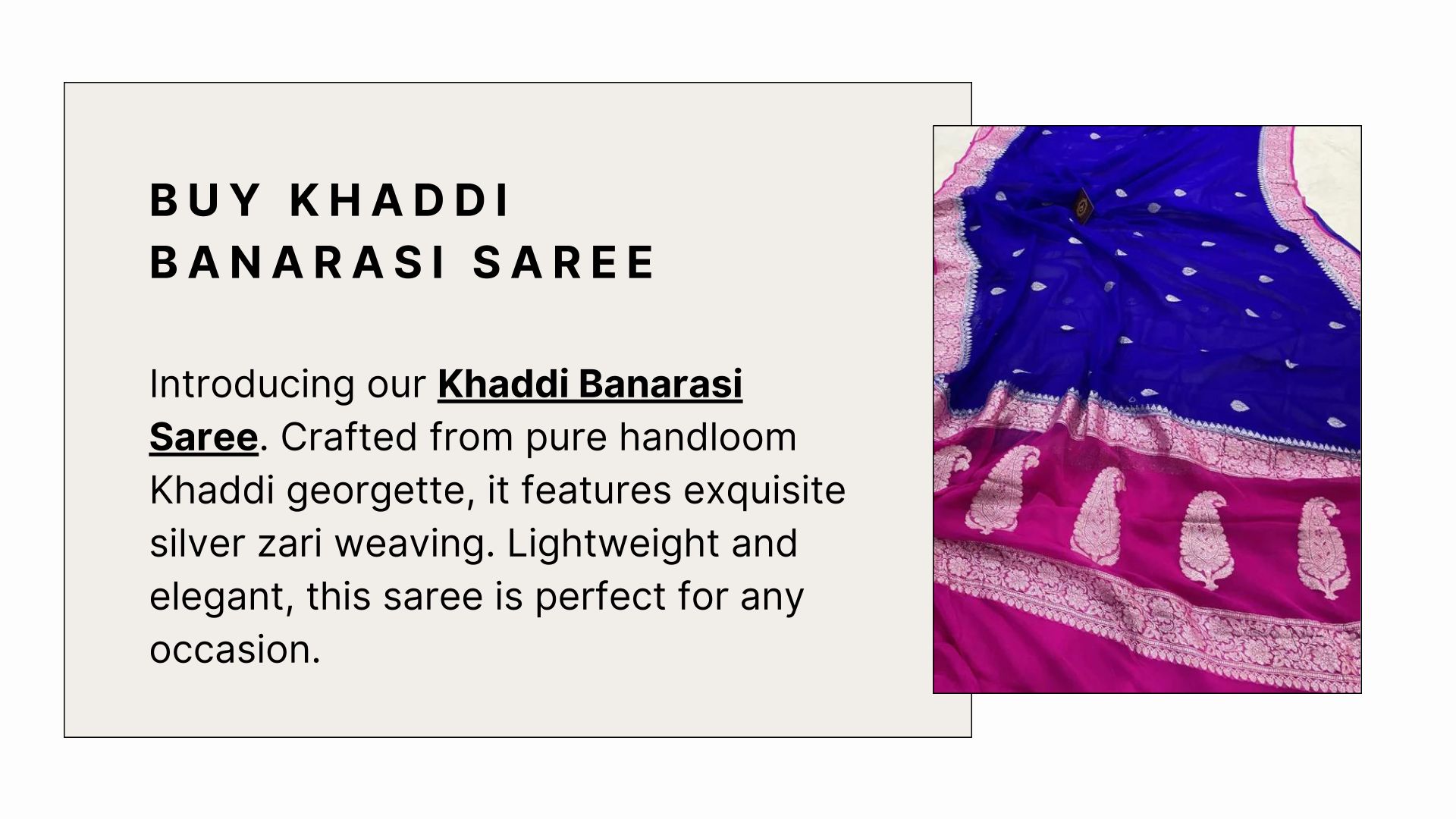 BUY KHADDI BANARASI SAREE

Introducing our Khaddi Banarasi Saree. Crafted from pure handloom Khaddi georgette, it features exquisite silver zari weaving. Lightweight and elegant, this saree is perfect for any occasion.